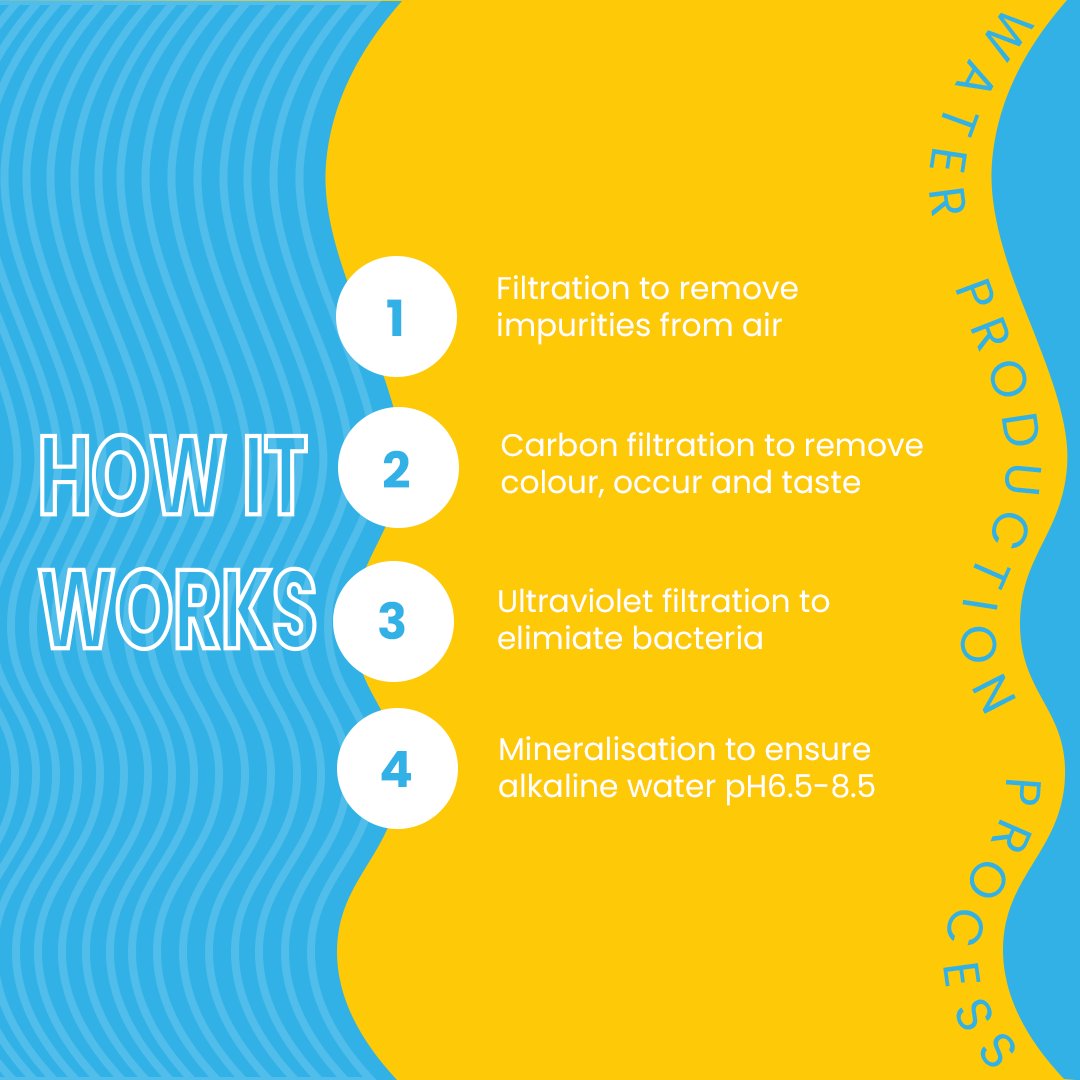 HOW IT WORKS

1 Filtration to remove impurities from air

2 Carbon filtration to remove colour, occur and taste

3 Ultraviolet filtration to elimiate bacteria

4 Mineralisation to ensure alkaline water pH6.5-8.5

WATER PRODUCTION PROCESS